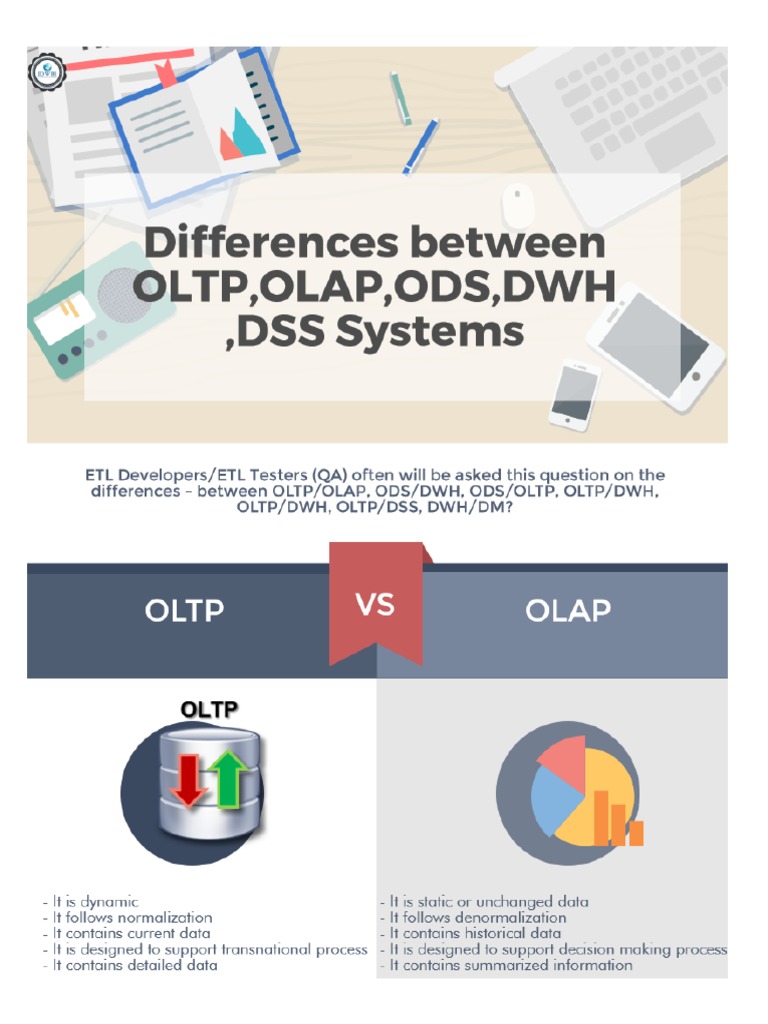 Differences between OLTP,OLAP,ODS,DWH ,DSS Systems

ETL Developers/ETL Testers (QA) often will be asked this question on the differences – between OLTP/OLAP, ODS/DWH, ODS/OLTP, OLTP/DWH, OLTP/DWH, OLTP/DSS, DWH/DM?

OLTP

VS

OLAP

OLTP

- It is dynamic
- It follows normalization
- It contains current data
- It is designed to support transnational process
- It contains detailed data

- It is static or unchanged data
- It follows denormalization
- It contains historical data
- It is designed to support decision making process
- It contains summarized information